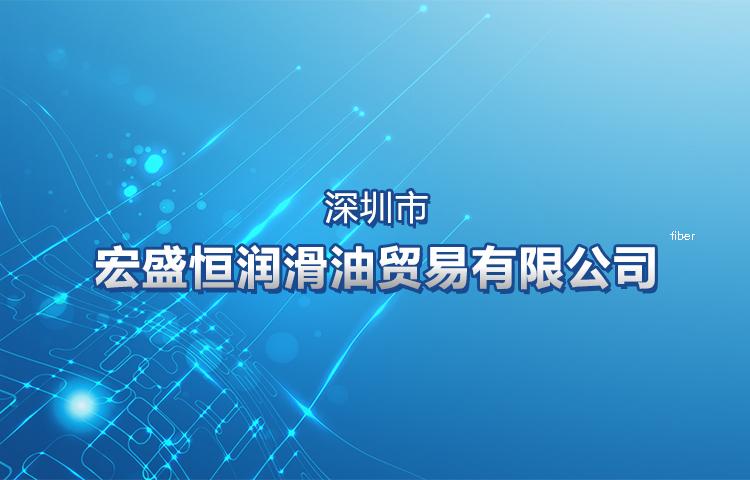 深圳市
宏盛恒润滑油贸易有限公司

fiber